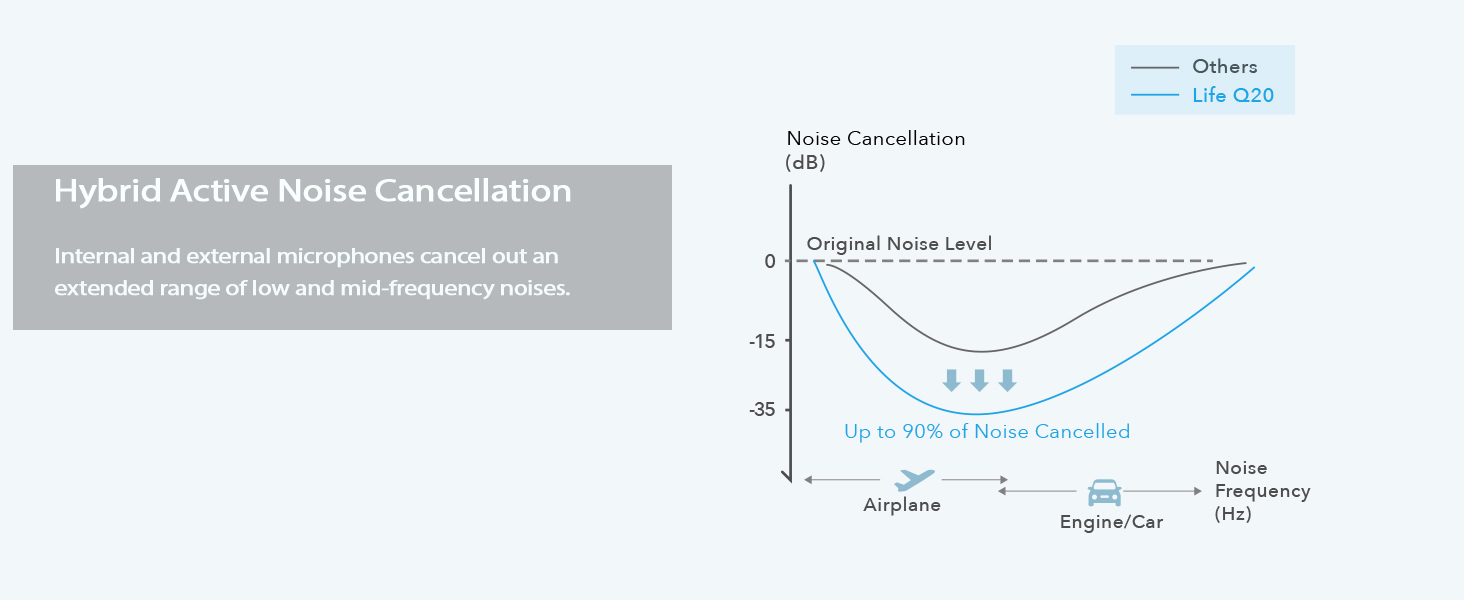 Hybrid Active Noise Cancellation

Internal and external microphones cancel out an extended range of low and mid-frequency noises.

Others
Life Q20

Noise Cancellation (dB)

Original Noise Level

0

-15

-35

Up to 90% of Noise Cancelled

Airplane

Engine/Car

Noise Frequency (Hz)